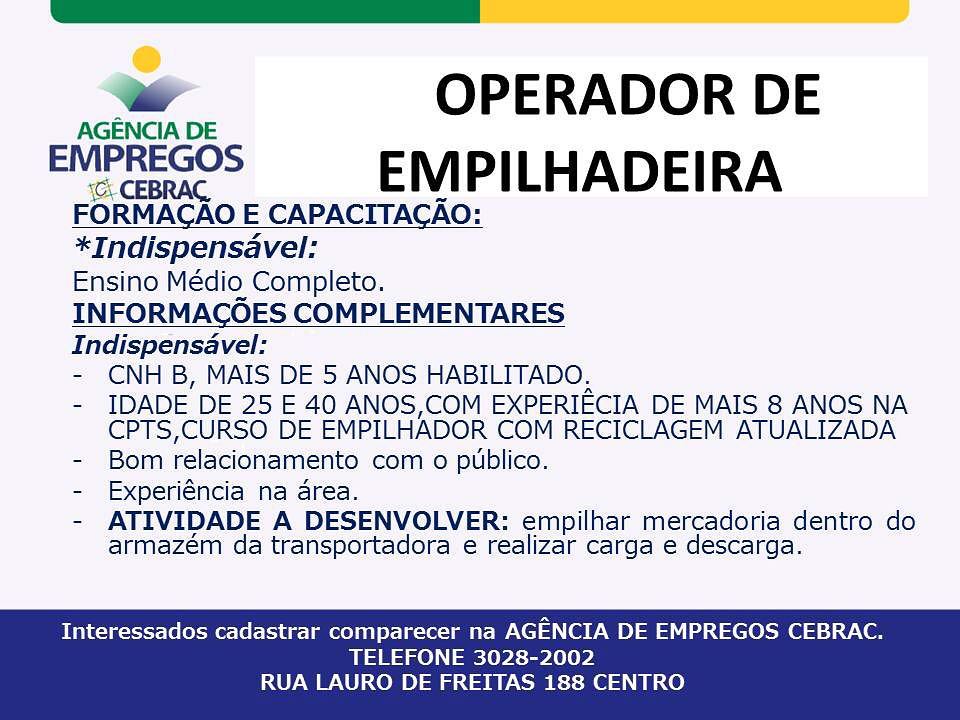 AGÊNCIA DE EMPREGOS CEBRAC

OPERADOR DE EMPILHADEIRA

FORMAÇÃO E CAPACITAÇÃO:
*Indispensável:
Ensino Médio Completo.
INFORMAÇÕES COMPLEMENTARES
Indispensável:
- CNH B, MAIS DE 5 ANOS HABILITADO.
- IDADE DE 25 E 40 ANOS,COM EXPERIÊCIA DE MAIS 8 ANOS NA CPTS,CURSO DE EMPILHADOR COM RECICLAGEM ATUALIZADA
- Bom relacionamento com o público.
- Experiência na área.
- ATIVIDADE A DESENVOLVER: empilhar mercadoria dentro do armazém da transportadora e realizar carga e descarga.

Interessados cadastrar comparecer na AGÊNCIA DE EMPREGOS CEBRAC.
TELEFONE 3028-2002
RUA LAURO DE FREITAS 188 CENTRO